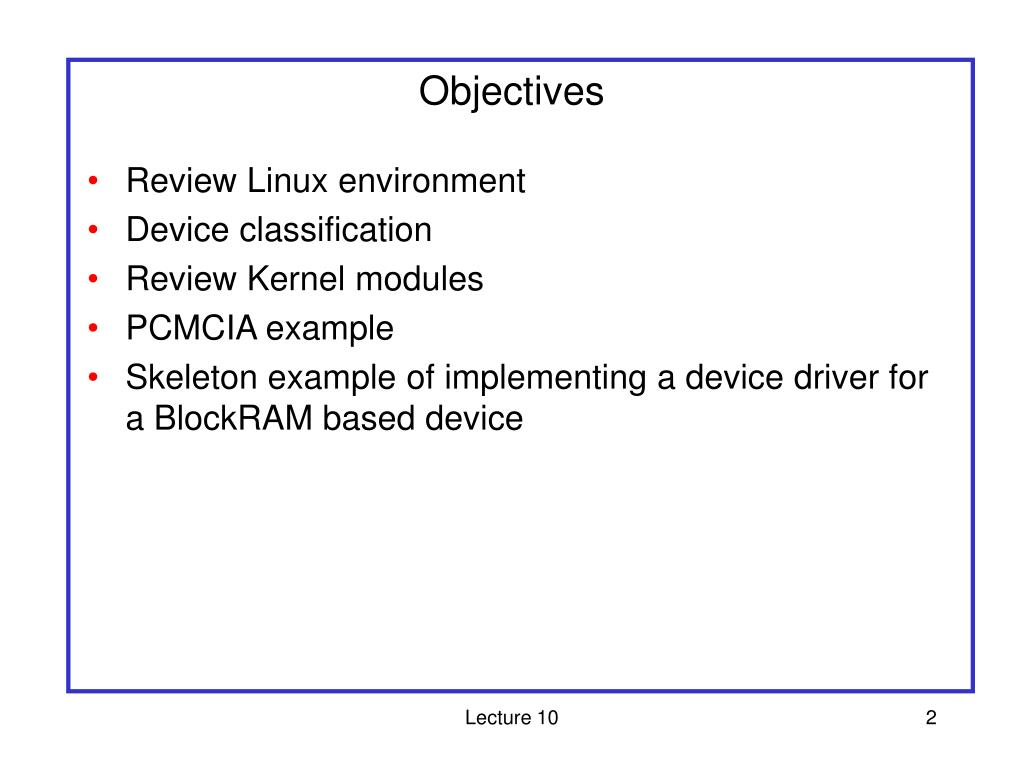 Objectives

• Review Linux environment
• Device classification
• Review Kernel modules
• PCMCIA example
• Skeleton example of implementing a device driver for a BlockRAM based device

Lecture 10

2